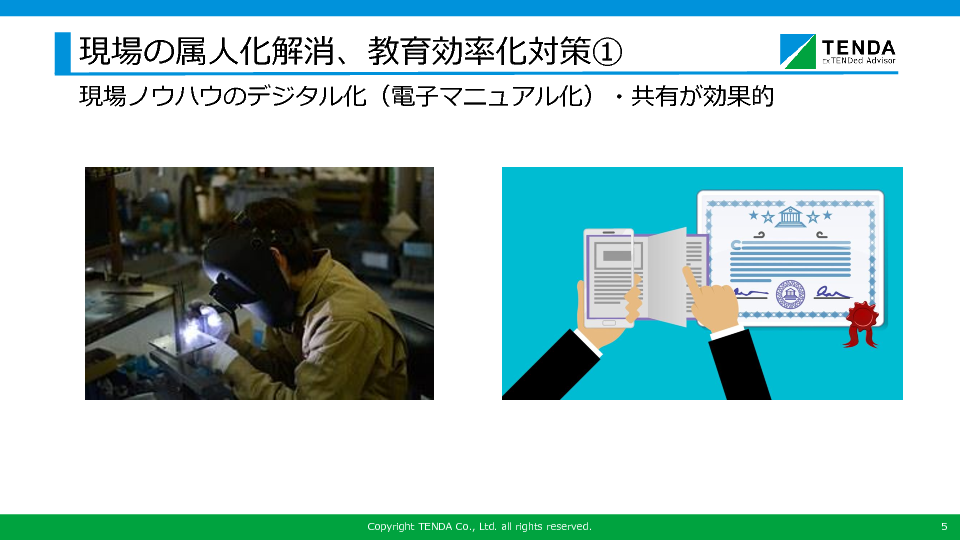 現場の属人化解消、教育効率化対策①

TENDA
exTENDed Advisor

現場ノウハウのデジタル化（電子マニュアル化）・共有が効果的

Copyright TENDA Co., Ltd. all rights reserved.

5